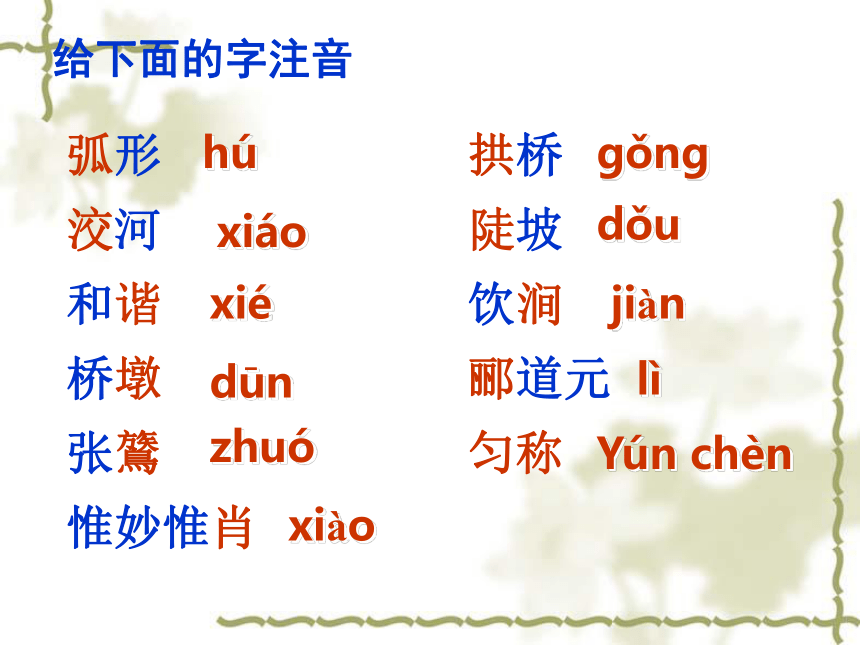 给下面的字注音

弧形 hú

洨河 xiáo

和谐 xié

桥墩 dūn

张鷟 zhuó

惟妙惟肖 xiào

拱桥 gǒng

陡坡 dǒu

饮涧 jiàn

郦道元 lì

匀称 Yún chèn